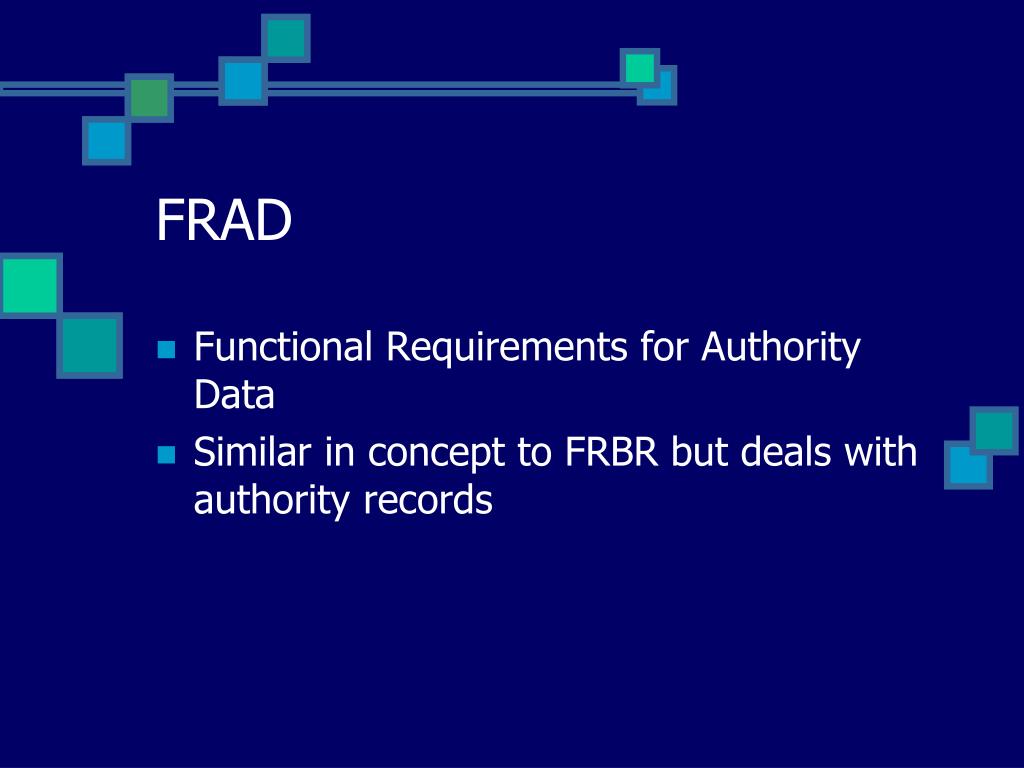 FRAD

- Functional Requirements for Authority Data
- Similar in concept to FRBR but deals with authority records